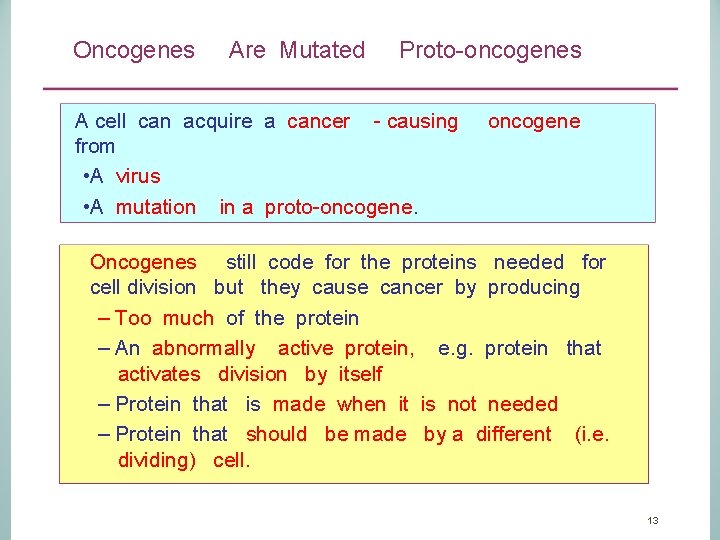 Oncogenes Are Mutated Proto-oncogenes

A cell can acquire a cancer - causing oncogene from

•A virus

•A mutation in a proto-oncogene.

Oncogenes still code for the proteins needed for cell division but they cause cancer by producing

– Too much of the protein

– An abnormally active protein, e.g. protein that activates division by itself

– Protein that is made when it is not needed

– Protein that should be made by a different (i.e. dividing) cell.

13